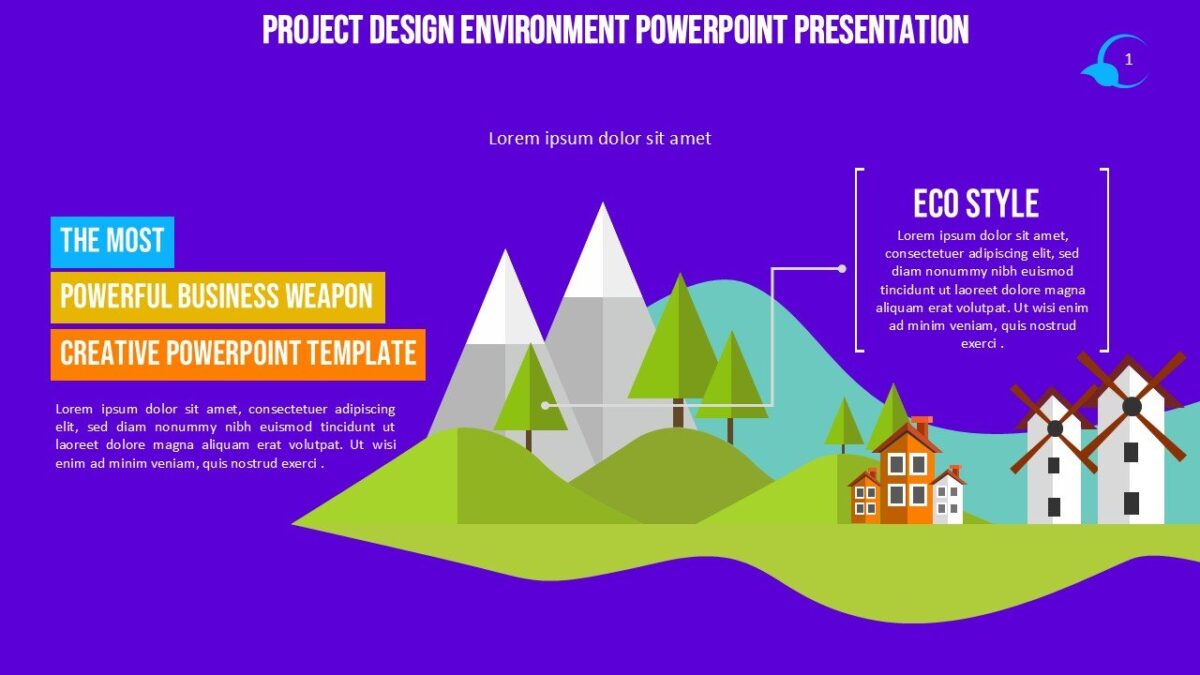 PROJECT DESIGN ENVIRONMENT POWERPOINT PRESENTATION

1

Lorem ipsum dolor sit amet

THE MOST

POWERFUL BUSINESS WEAPON

CREATIVE POWERPOINT TEMPLATE

Lorem ipsum dolor sit amet, consectetuer adipiscing elit, sed diam nonummy nibh euismod tincidunt ut laoreet dolore magna aliquam erat volutpat. Ut wisi enim ad minim veniam, quis nostrud exerci .

ECO STYLE

Lorem ipsum dolor sit amet, consectetuer adipiscing elit, sed diam nonummy nibh euismod tincidunt ut laoreet dolore magna aliquam erat volutpat. Ut wisi enim ad minim veniam, quis nostrud exerci .